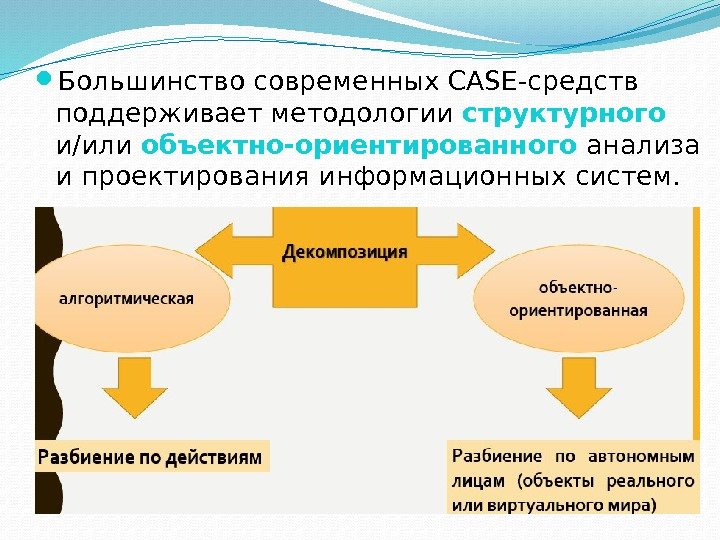 Большинство современных CASE-средств поддерживает методологии структурного и/или объектно-ориентированного анализа и проектирования информационных систем.

Декомпозиция

алгоритмическая

объектно-ориентированная

Разбиение по действиям

Разбиение по автономным лицам (объекты реального или виртуального мира)